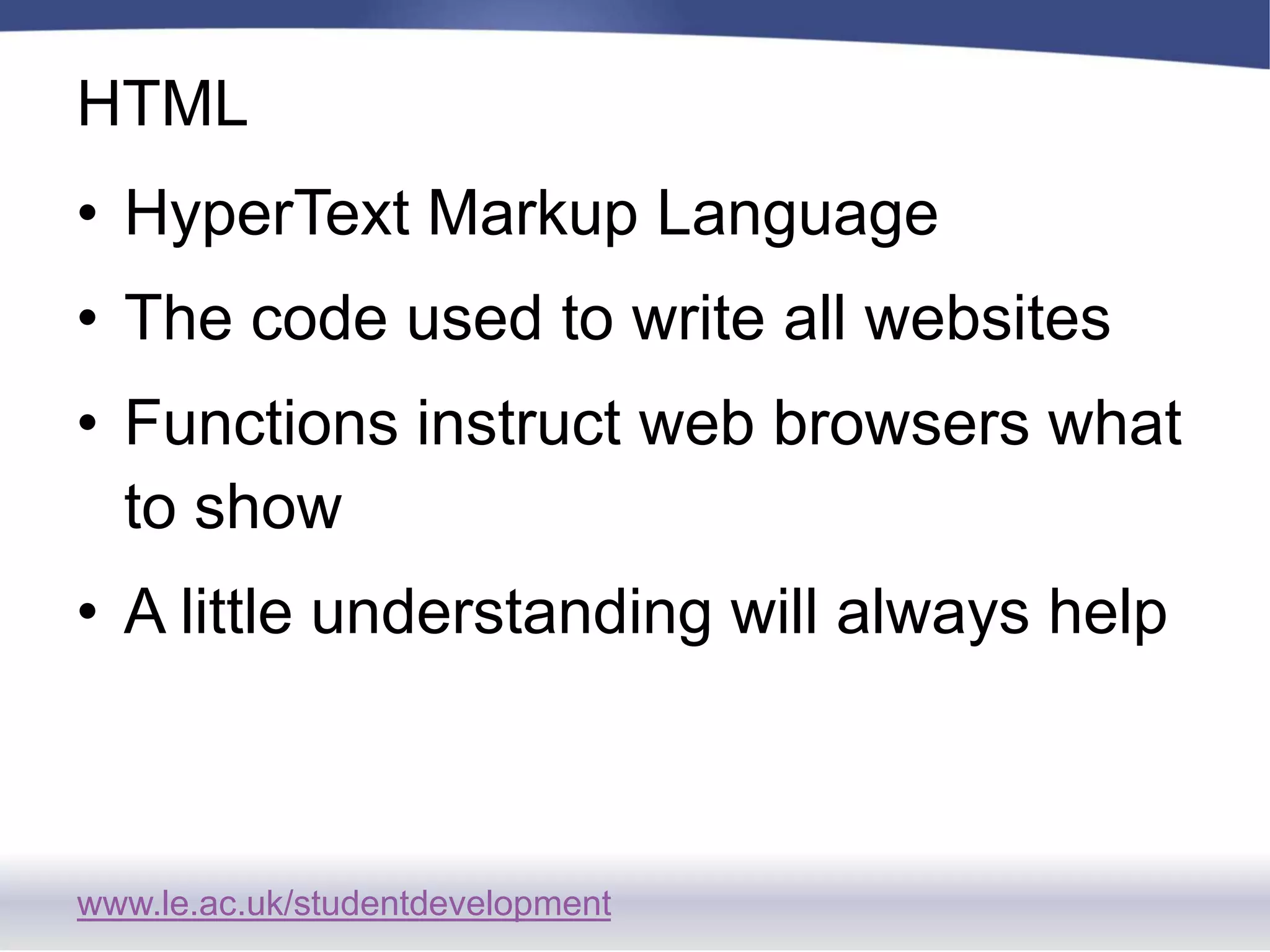 HTML

• HyperText Markup Language
• The code used to write all websites
• Functions instruct web browsers what to show
• A little understanding will always help

www.le.ac.uk/studentdevelopment